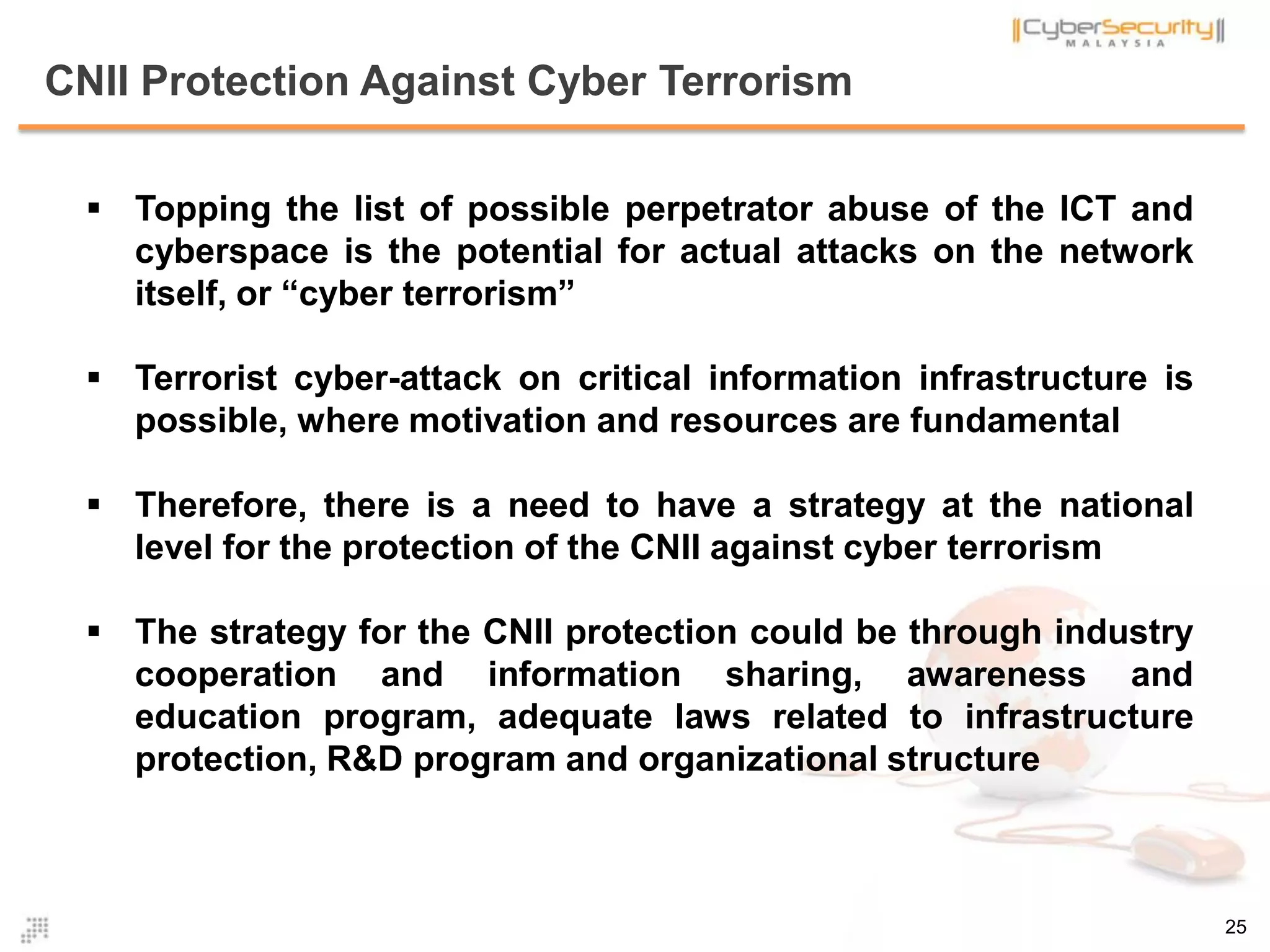 CyberSecurity MALAYSIA

CNII Protection Against Cyber Terrorism

▪ Topping the list of possible perpetrator abuse of the ICT and cyberspace is the potential for actual attacks on the network itself, or “cyber terrorism”

▪ Terrorist cyber-attack on critical information infrastructure is possible, where motivation and resources are fundamental

▪ Therefore, there is a need to have a strategy at the national level for the protection of the CNII against cyber terrorism

▪ The strategy for the CNII protection could be through industry cooperation and information sharing, awareness and education program, adequate laws related to infrastructure protection, R&D program and organizational structure

25